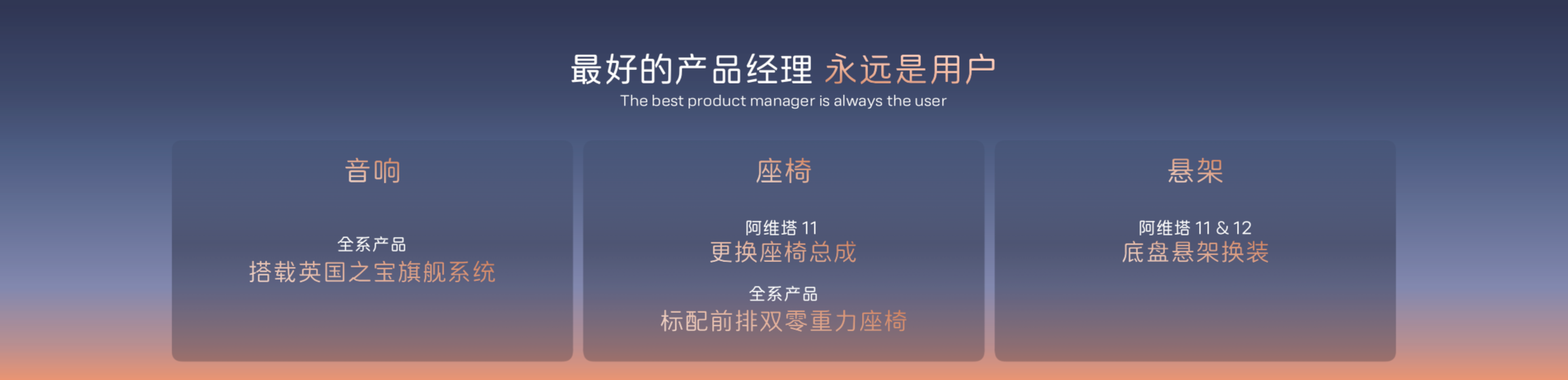 最好的产品经理 永远是用户
The best product manager is always the user

音响

全系产品
搭载英国之宝旗舰系统

座椅

阿维塔 11
更换座椅总成

全系产品
标配前排双零重力座椅

悬架

阿维塔 11 & 12
底盘悬架换装